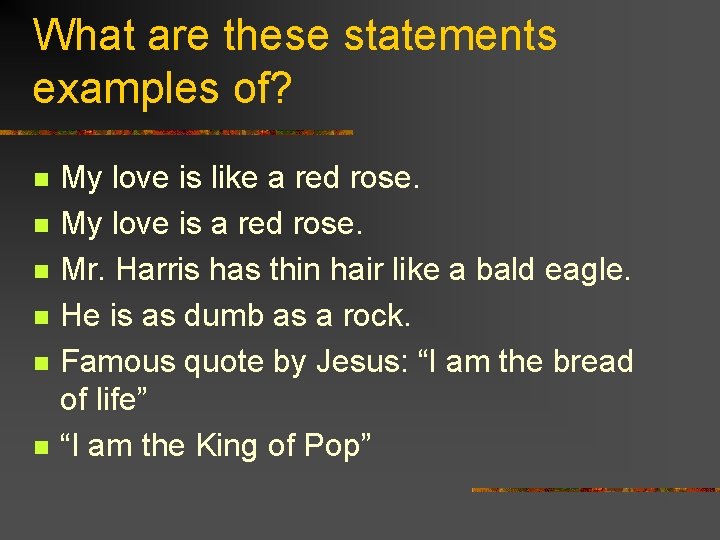 What are these statements examples of?

- My love is like a red rose.
- My love is a red rose.
- Mr. Harris has thin hair like a bald eagle.
- He is as dumb as a rock.
- Famous quote by Jesus: “I am the bread of life”
- “I am the King of Pop”